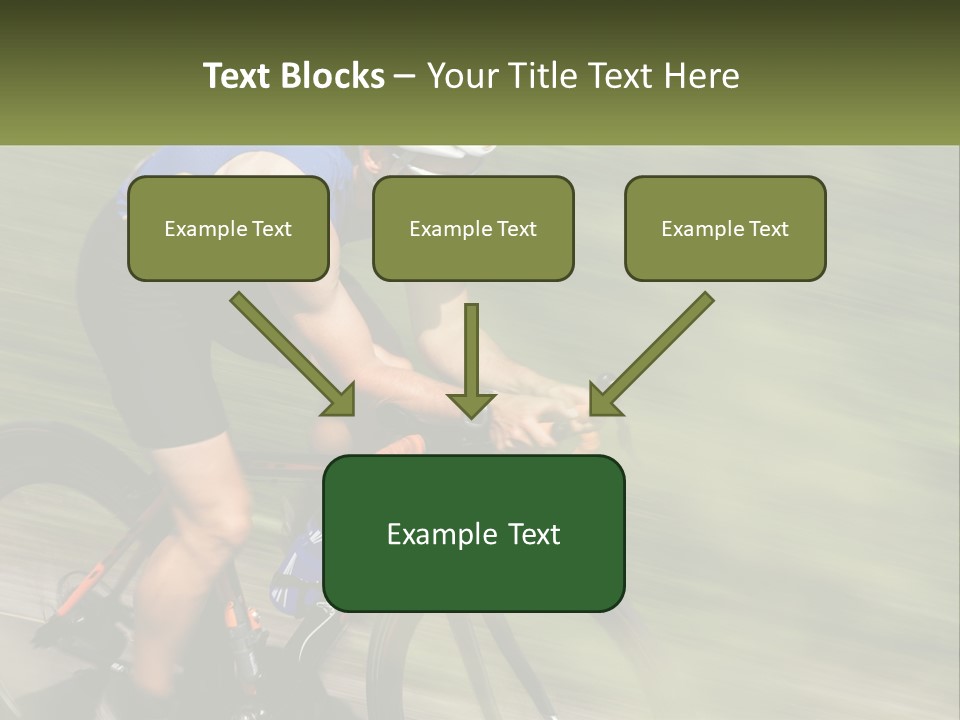 Text Blocks – Your Title Text Here

Example Text

Example Text

Example Text

Example Text